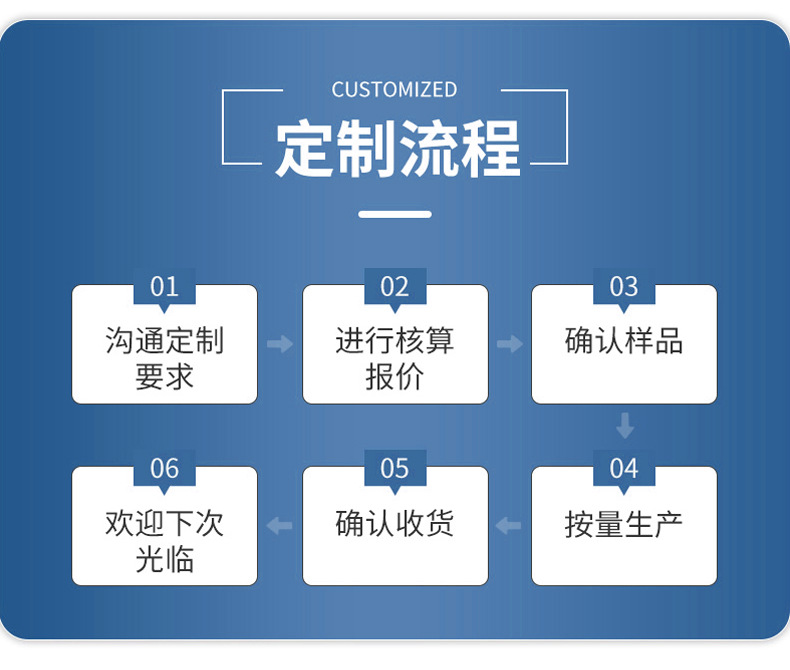 CUSTOMIZED
定制流程

01
沟通定制要求

02
进行核算报价

03
确认样品

04
按量生产

05
确认收货

06
欢迎下次光临